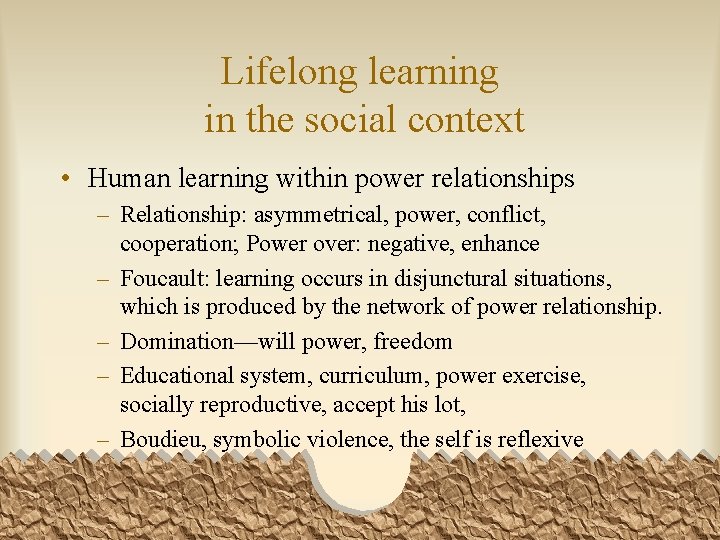 Lifelong learning
in the social context

• Human learning within power relationships
– Relationship: asymmetrical, power, conflict, cooperation; Power over: negative, enhance
– Foucault: learning occurs in disjunctural situations, which is produced by the network of power relationship.
– Domination—will power, freedom
– Educational system, curriculum, power exercise, socially reproductive, accept his lot,
– Boudieu, symbolic violence, the self is reflexive